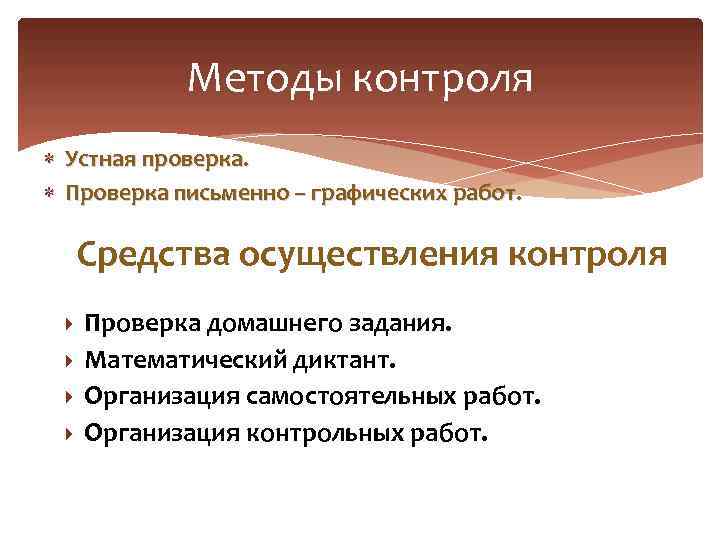 Методы контроля

Устная проверка.
Проверка письменно – графических работ.

Средства осуществления контроля

Проверка домашнего задания.
Математический диктант.
Организация самостоятельных работ.
Организация контрольных работ.